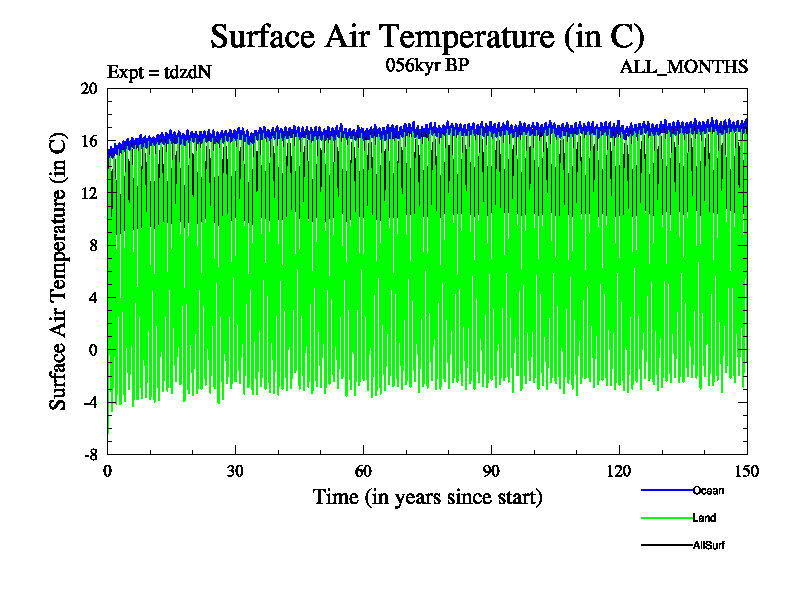 Surface Air Temperature (in C)

Expt = tdzdN

056kyr BP

ALL_MONTHS

Surface Air Temperature (in C)

20
16
12
8
4
0
-4
-8

0
30
60
90
120
150

Time (in years since start)

Ocean
Land
AllSurf